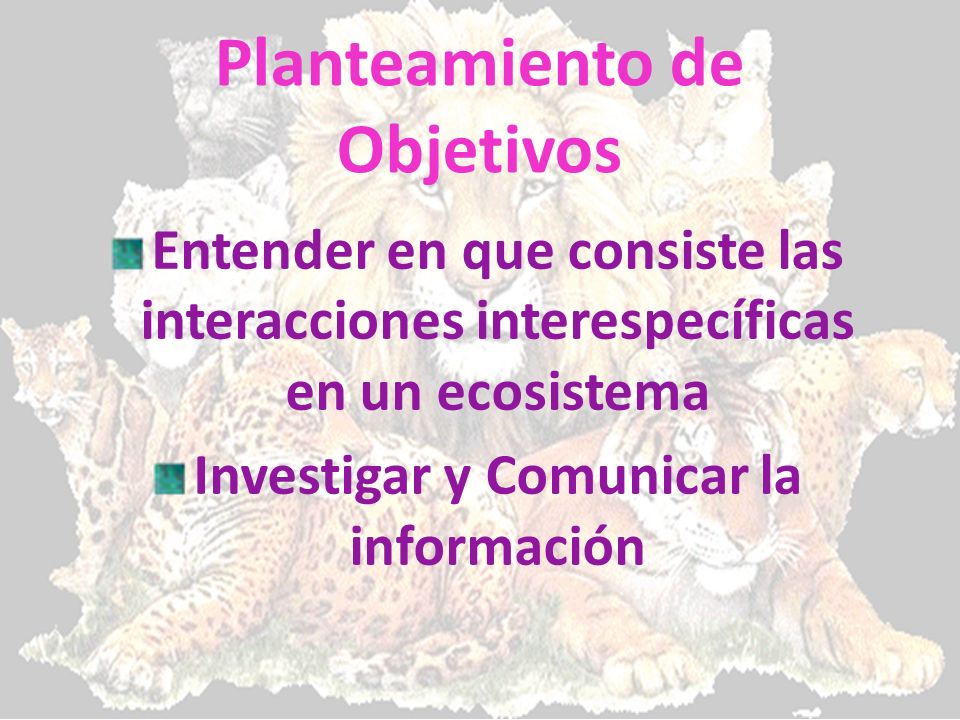 Planteamiento de Objetivos

Entender en que consiste las interacciones interespecíficas en un ecosistema

Investigar y Comunicar la información